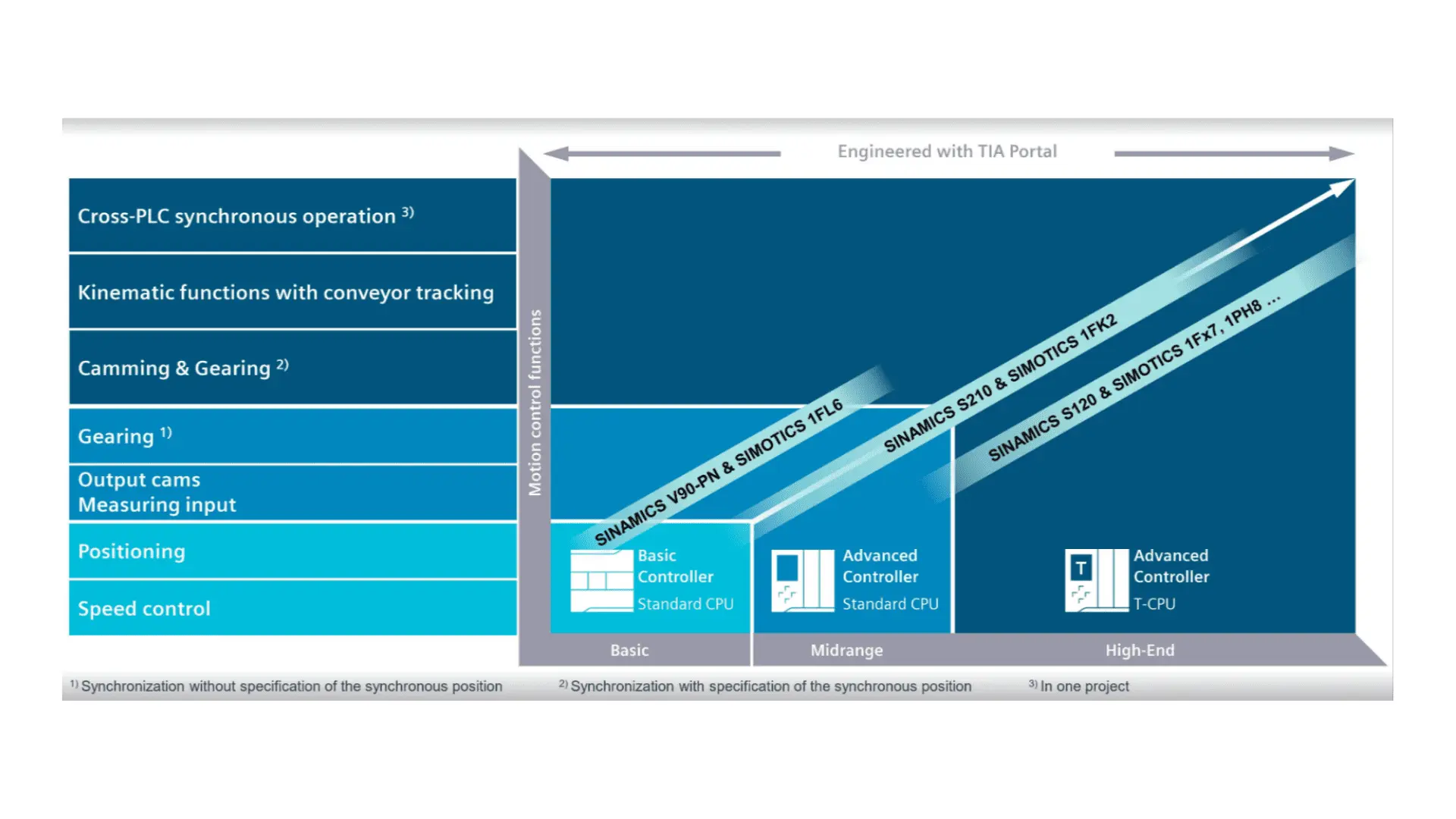 Engineered with TIA Portal

Cross-PLC synchronous operation $^{3)}$

Kinematic functions with conveyor tracking

Camming & Gearing $^{2)}$

Gearing $^{1)}$

Output cams
Measuring input

Positioning

Speed control

Motion control functions

SINAMICS V90-PN & SIMOTICS 1FL6

SINAMICS S210 & SIMOTICS 1FK2

SINAMICS S120 & SIMOTICS 1Fx7, 1PH8 ...

Basic Controller
Standard CPU

Advanced Controller
Standard CPU

T

Advanced Controller
T-CPU

Basic

Midrange

High-End

$^{1)}$ Synchronization without specification of the synchronous position

$^{2)}$ Synchronization with specification of the synchronous position

$^{3)}$ In one project